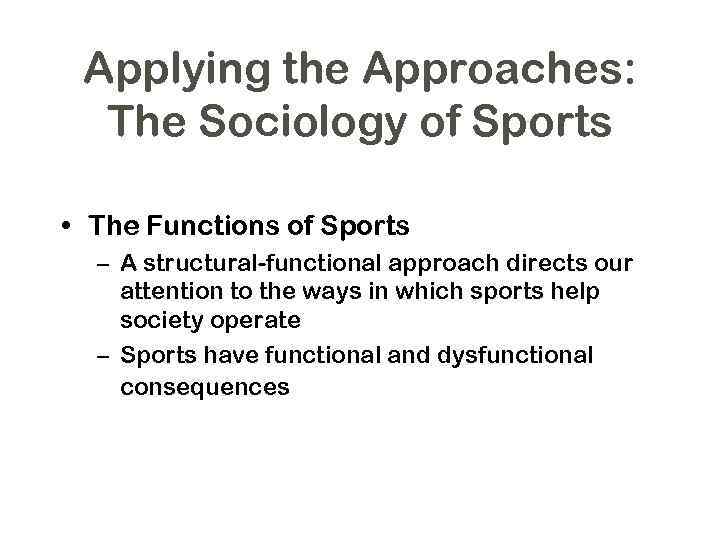 Applying the Approaches: The Sociology of Sports

• The Functions of Sports
– A structural-functional approach directs our attention to the ways in which sports help society operate
– Sports have functional and dysfunctional consequences